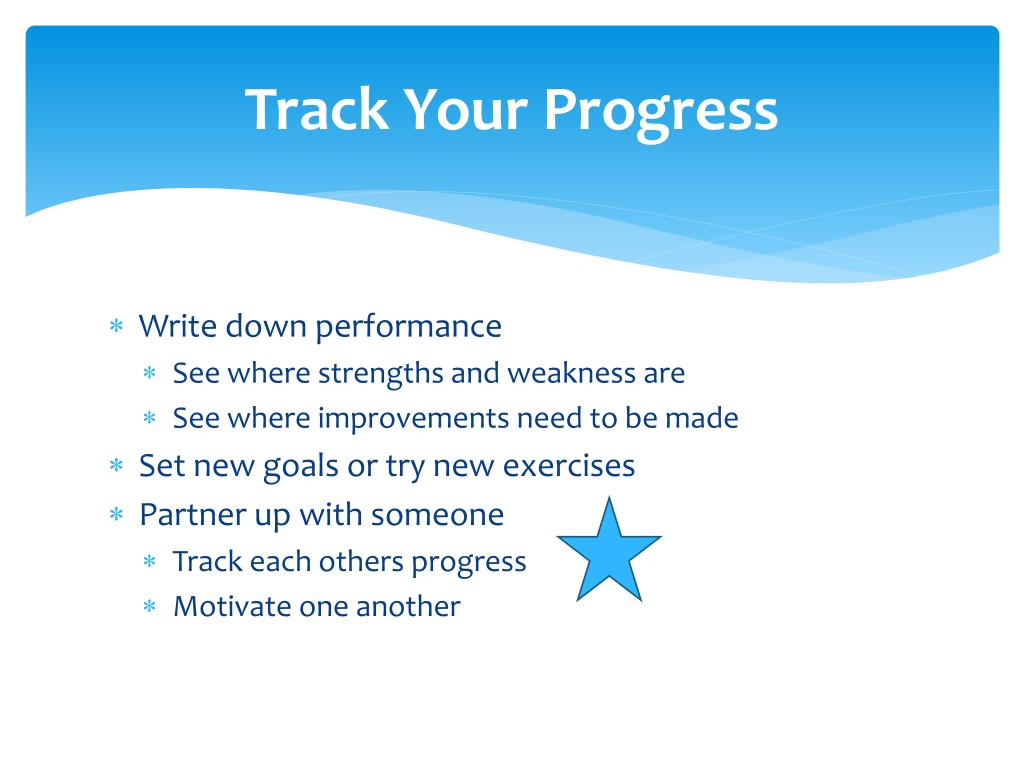 Track Your Progress

* Write down performance
  * See where strengths and weakness are
  * See where improvements need to be made
* Set new goals or try new exercises
* Partner up with someone
  * Track each others progress
  * Motivate one another